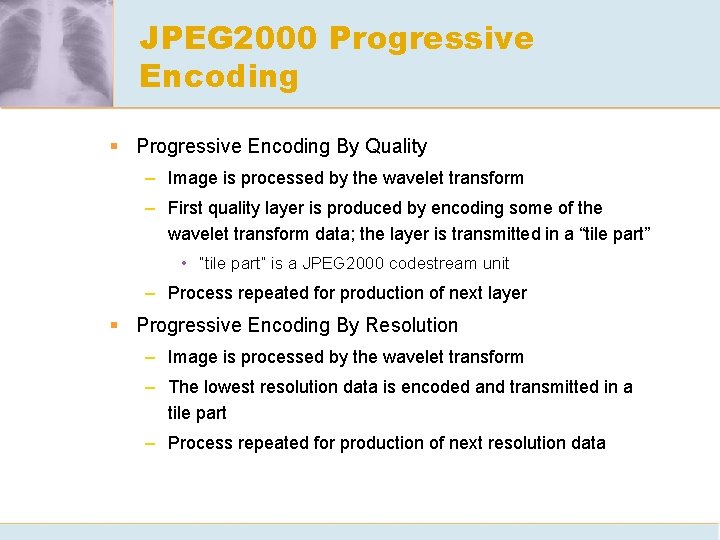 JPEG2000 Progressive Encoding

▪ Progressive Encoding By Quality
– Image is processed by the wavelet transform
– First quality layer is produced by encoding some of the wavelet transform data; the layer is transmitted in a “tile part”
• "tile part" is a JPEG2000 codestream unit
– Process repeated for production of next layer

▪ Progressive Encoding By Resolution
– Image is processed by the wavelet transform
– The lowest resolution data is encoded and transmitted in a tile part
– Process repeated for production of next resolution data